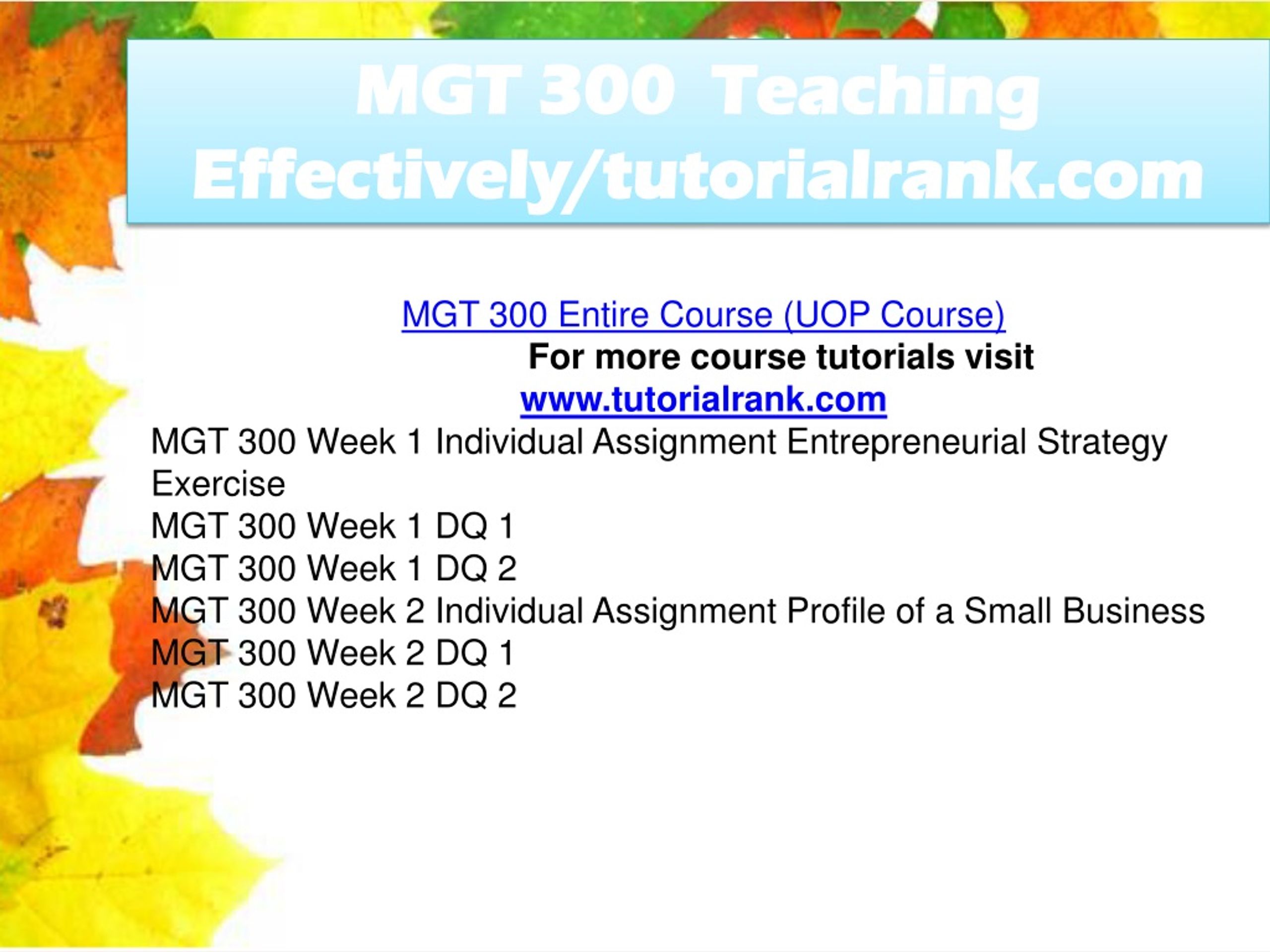 MGT 300 Teaching Effectively/tutorialrank.com

MGT 300 Entire Course (UOP Course)
For more course tutorials visit
www.tutorialrank.com
MGT 300 Week 1 Individual Assignment Entrepreneurial Strategy Exercise
MGT 300 Week 1 DQ 1
MGT 300 Week 1 DQ 2
MGT 300 Week 2 Individual Assignment Profile of a Small Business
MGT 300 Week 2 DQ 1
MGT 300 Week 2 DQ 2